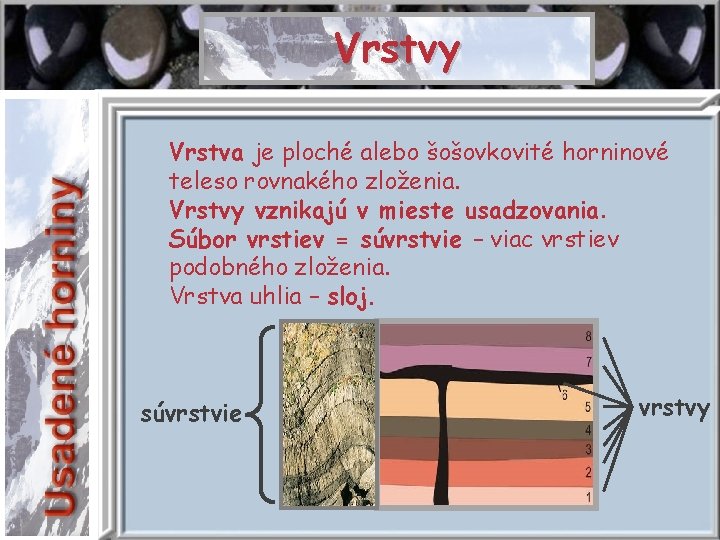 Vrstvy

Usadené horniny

Vrstva je ploché alebo šošovkovité horninové teleso rovnakého zloženia.
Vrstvy vznikajú v mieste usadzovania.
Súbor vrstiev = súvrstvie – viac vrstiev podobného zloženia.
Vrstva uhlia – sloj.

súvrstvie

8
7
6
5
4
3
2
1

vrstvy